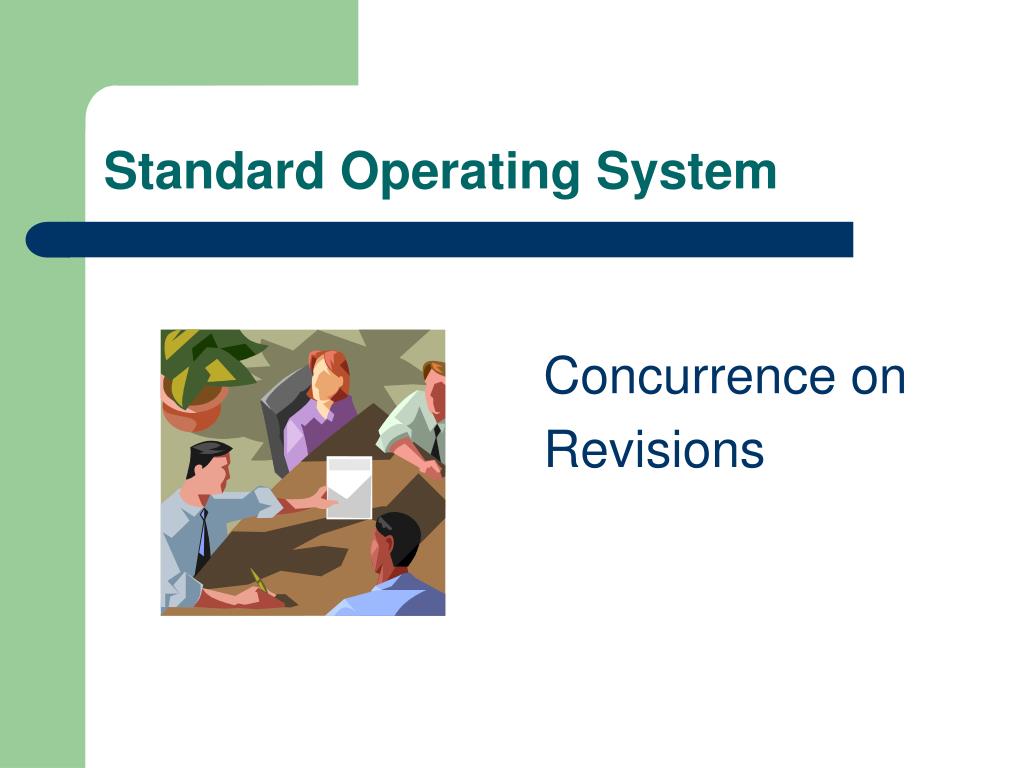 Standard Operating System

Concurrence on Revisions